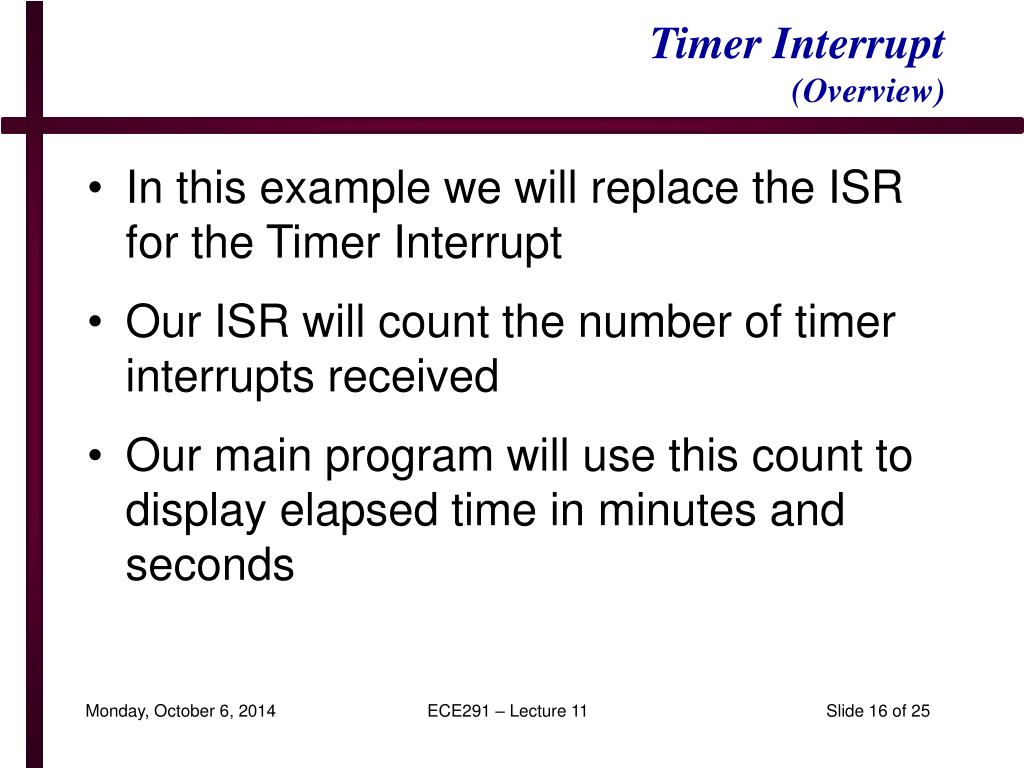 Timer Interrupt
(Overview)

• In this example we will replace the ISR for the Timer Interrupt

• Our ISR will count the number of timer interrupts received

• Our main program will use this count to display elapsed time in minutes and seconds

Monday, October 6, 2014

ECE291 – Lecture 11

Slide 16 of 25